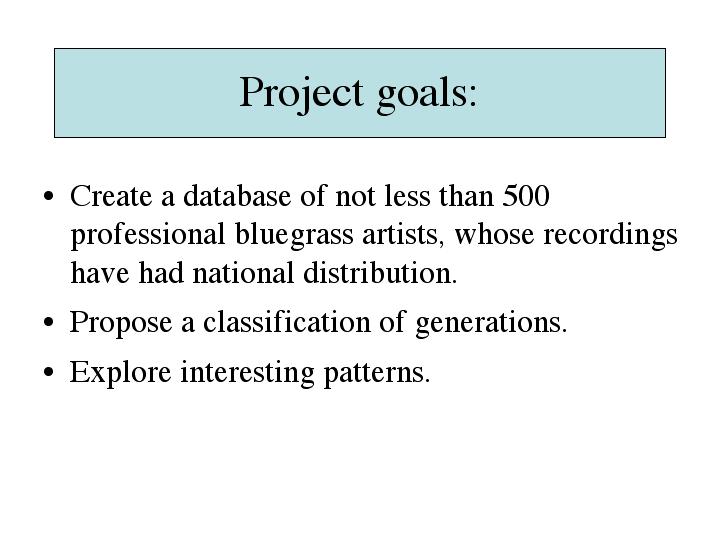 Project goals:

• Create a database of not less than 500 professional bluegrass artists, whose recordings have had national distribution.

• Propose a classification of generations.

• Explore interesting patterns.